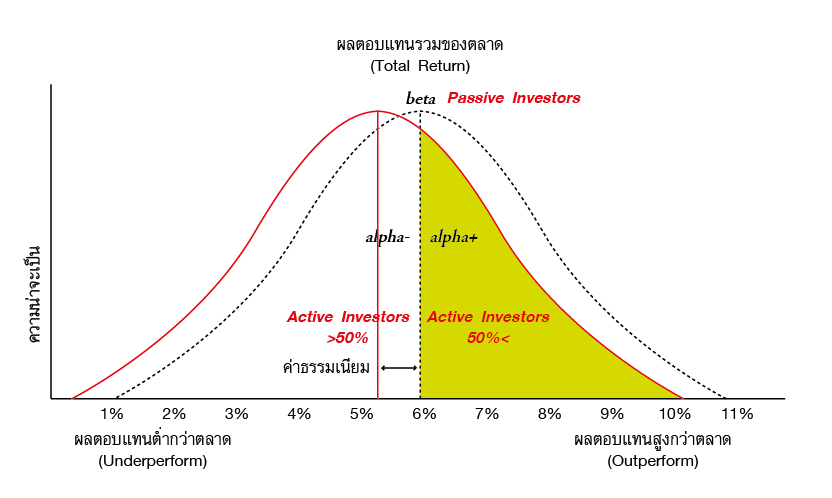 ผลตอบแทนรวมของตลาด
(Total Return)

beta Passive Investors

ความน่าจะเป็น

alpha- alpha+

Active Investors
>50%

Active Investors
50%<

ค่าธรรมเนียม

1% 2% 3% 4% 5% 6% 7% 8% 9% 10% 11%

ผลตอบแทนต่ำกว่าตลาด
(Underperform)

ผลตอบแทนสูงกว่าตลาด
(Outperform)